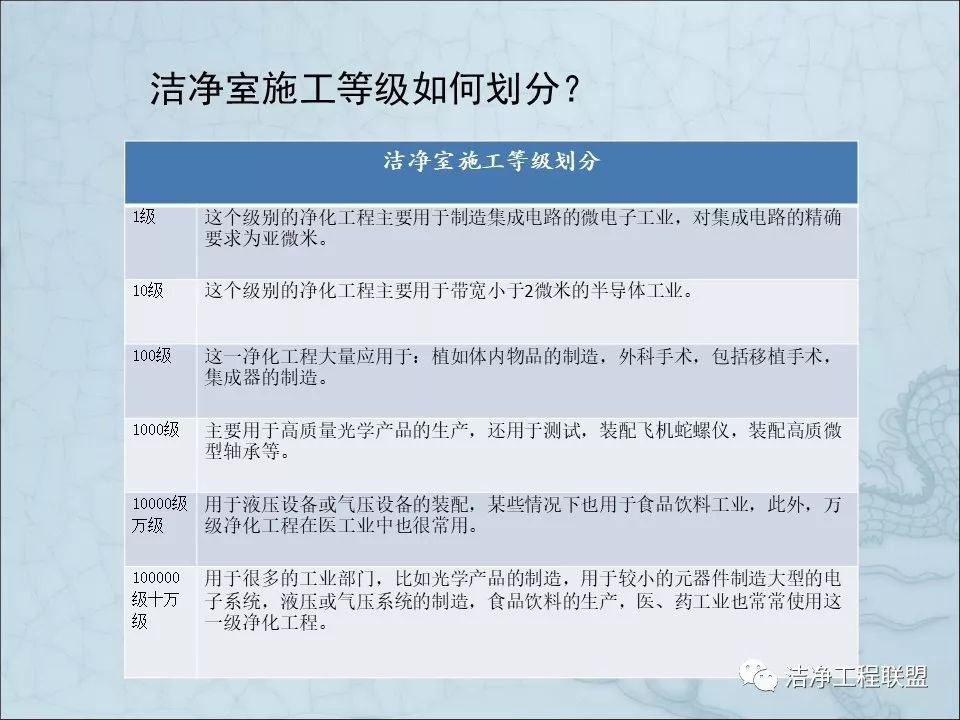 洁净室施工等级如何划分？

| 洁净室施工等级划分 | |
|---|---|
| 1级 | 这个级别的净化工程主要用于制造集成电路的微电子工业，对集成电路的精确要求为亚微米。 |
| 10级 | 这个级别的净化工程主要用于带宽小于2微米的半导体工业。 |
| 100级 | 这一净化工程大量应用于：植如体内物品的制造，外科手术，包括移植手术，集成器的制造。 |
| 1000级 | 主要用于高质量光学产品的生产，还用于测试，装配飞机蛇螺仪，装配高质微型轴承等。 |
| 10000级 万级 | 用于液压设备或气压设备的装配，某些情况下也用于食品饮料工业，此外，万级净化工程在医工业中也很常用。 |
| 100000级十万级 | 用于很多的工业部门，比如光学产品的制造，用于较小的元器件制造大型的电子系统，液压或气压系统的制造，食品饮料的生产，医、药工业也常常使用这一级净化工程。 |

洁净工程联盟